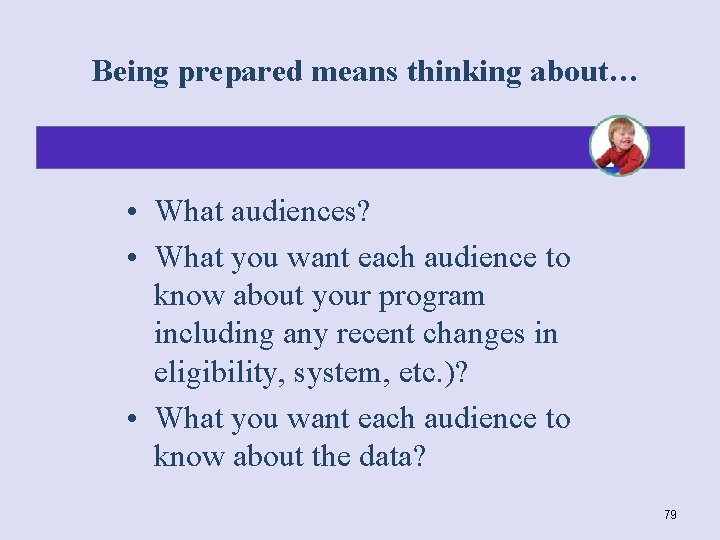 Being prepared means thinking about…

• What audiences?
• What you want each audience to know about your program including any recent changes in eligibility, system, etc.)?
• What you want each audience to know about the data?

79